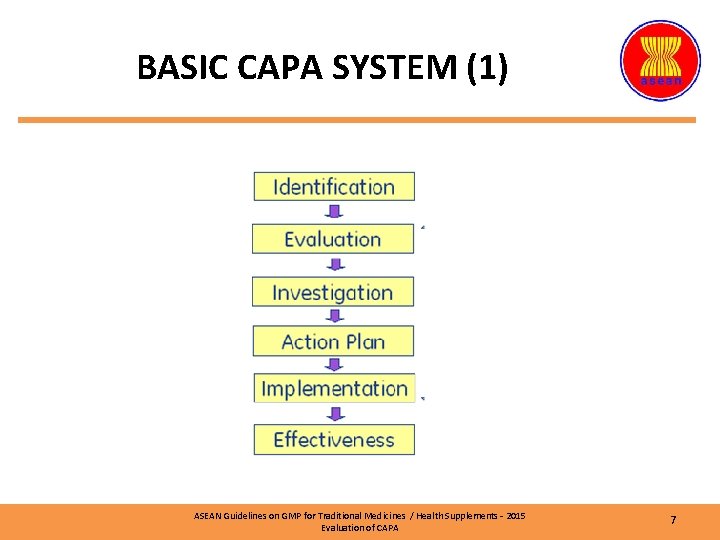 BASIC CAPA SYSTEM (1)

asean

Identification

Evaluation

Investigation

Action Plan

Implementation

Effectiveness

ASEAN Guidelines on GMP for Traditional Medicines / Health Supplements - 2015
Evaluation of CAPA

7